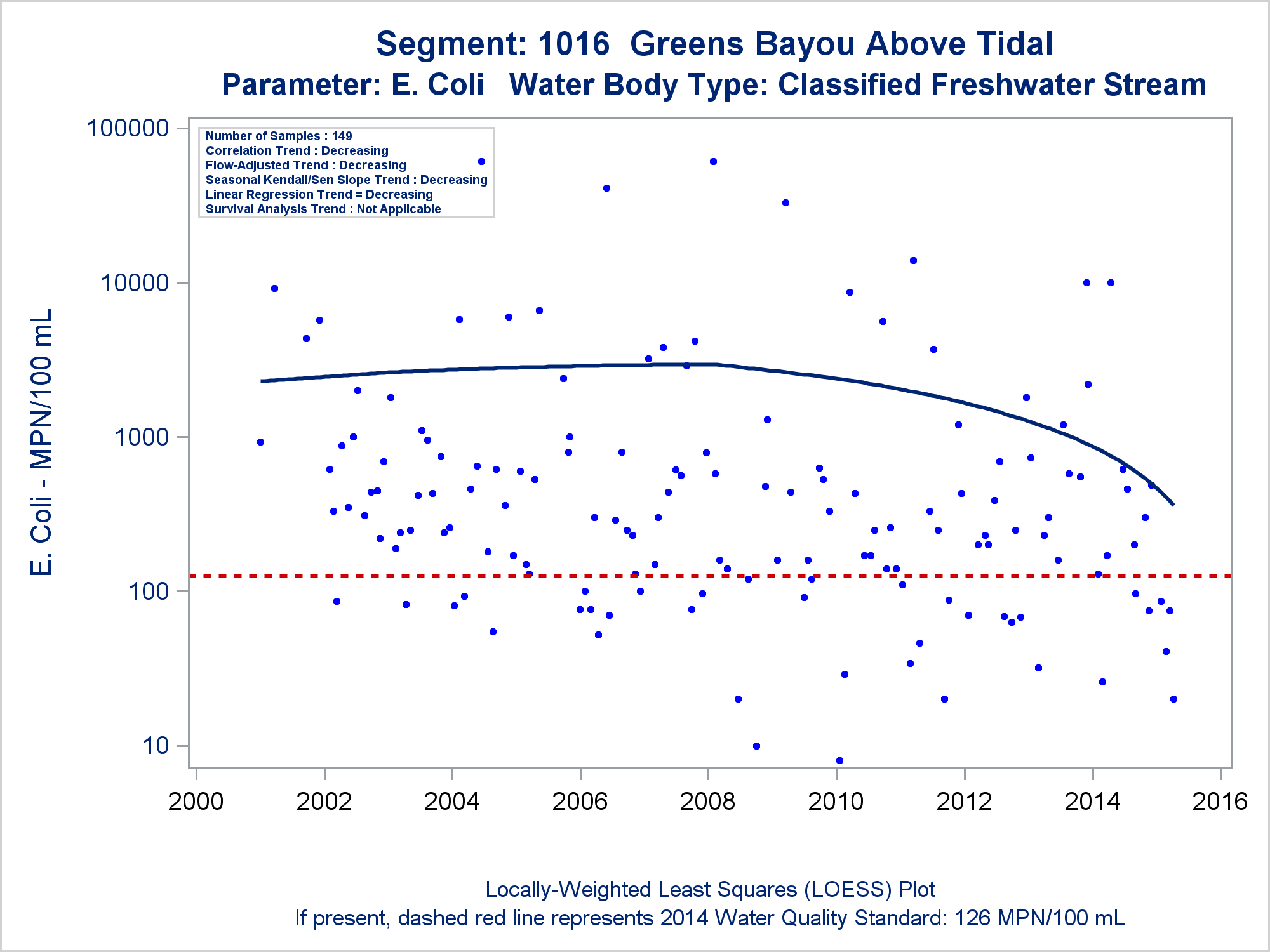 Segment: 1016 Greens Bayou Above Tidal
Parameter: E. Coli Water Body Type: Classified Freshwater Stream

Number of Samples : 149
Correlation Trend : Decreasing
Flow-Adjusted Trend : Decreasing
Seasonal Kendall/Sen Slope Trend : Decreasing
Linear Regression Trend = Decreasing
Survival Analysis Trend : Not Applicable

E. Coli - MPN/100 mL

100000
10000
1000
100
10

2000
2002
2004
2006
2008
2010
2012
2014
2016

Locally-Weighted Least Squares (LOESS) Plot
If present, dashed red line represents 2014 Water Quality Standard: 126 MPN/100 mL